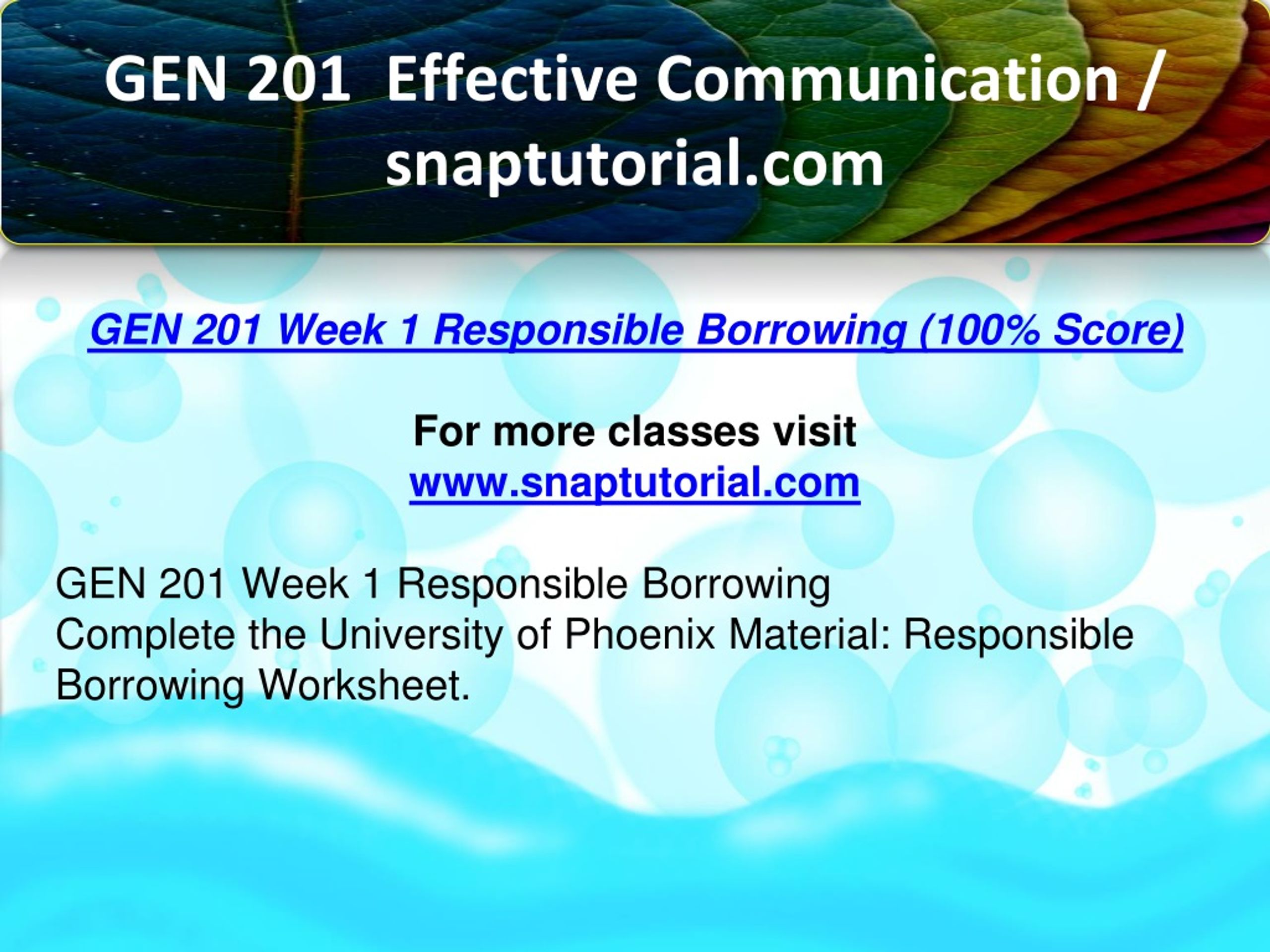 GEN 201 Effective Communication / snaptutorial.com

GEN 201 Week 1 Responsible Borrowing (100% Score)

For more classes visit
www.snaptutorial.com

GEN 201 Week 1 Responsible Borrowing
Complete the University of Phoenix Material: Responsible Borrowing Worksheet.